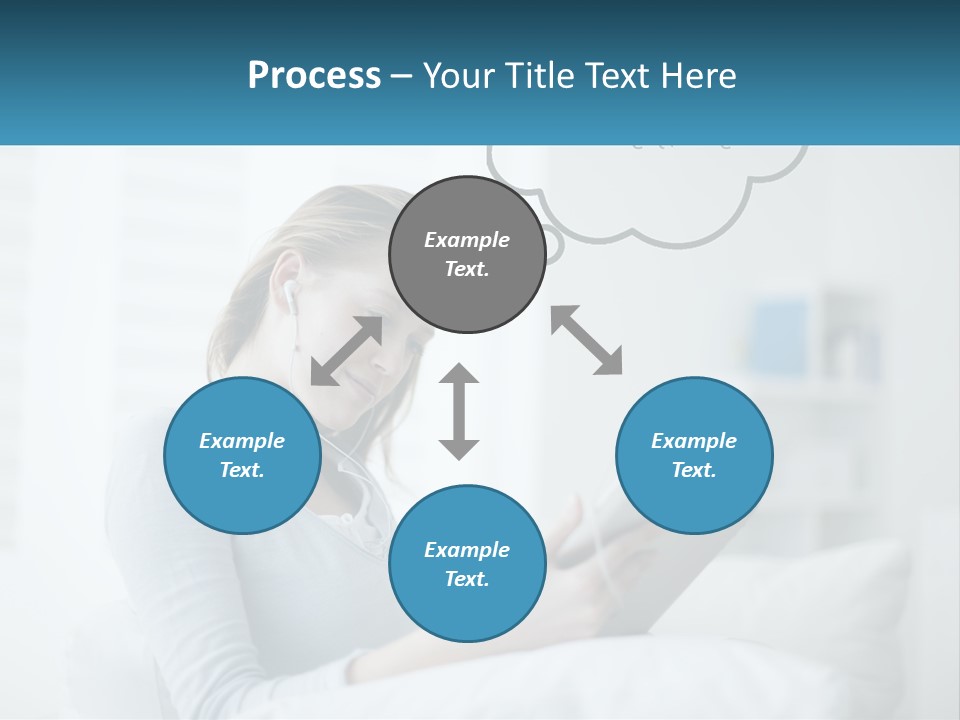 Process – Your Title Text Here

Example Text.

Example Text.

Example Text.

Example Text.